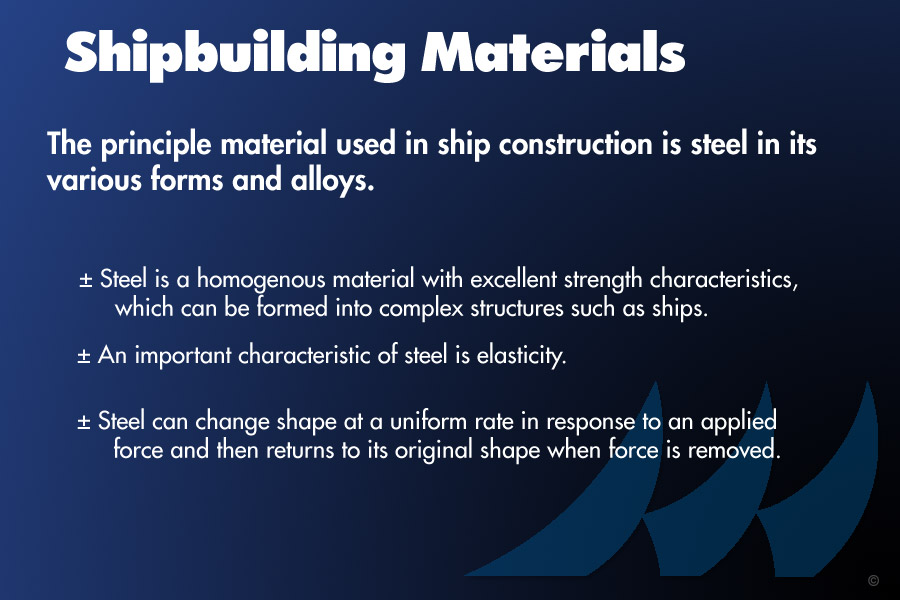 Shipbuilding Materials

The principle material used in ship construction is steel in its various forms and alloys.

± Steel is a homogenous material with excellent strength characteristics, which can be formed into complex structures such as ships.

± An important characteristic of steel is elasticity.

± Steel can change shape at a uniform rate in response to an applied force and then returns to its original shape when force is removed.

©